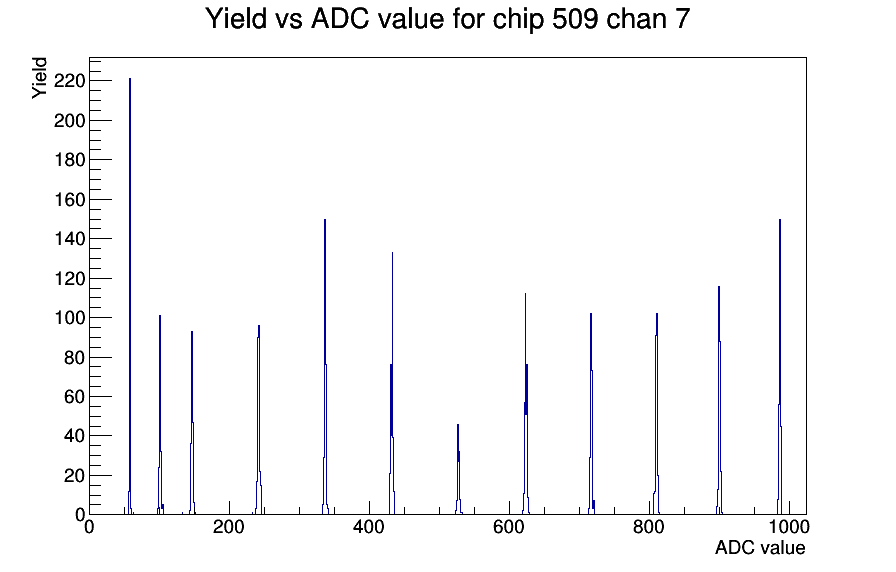 Yield vs ADC value for chip 509 chan 7

Yield

220
200
180
160
140
120
100
80
60
40
20
0

0
200
400
600
800
1000

ADC value